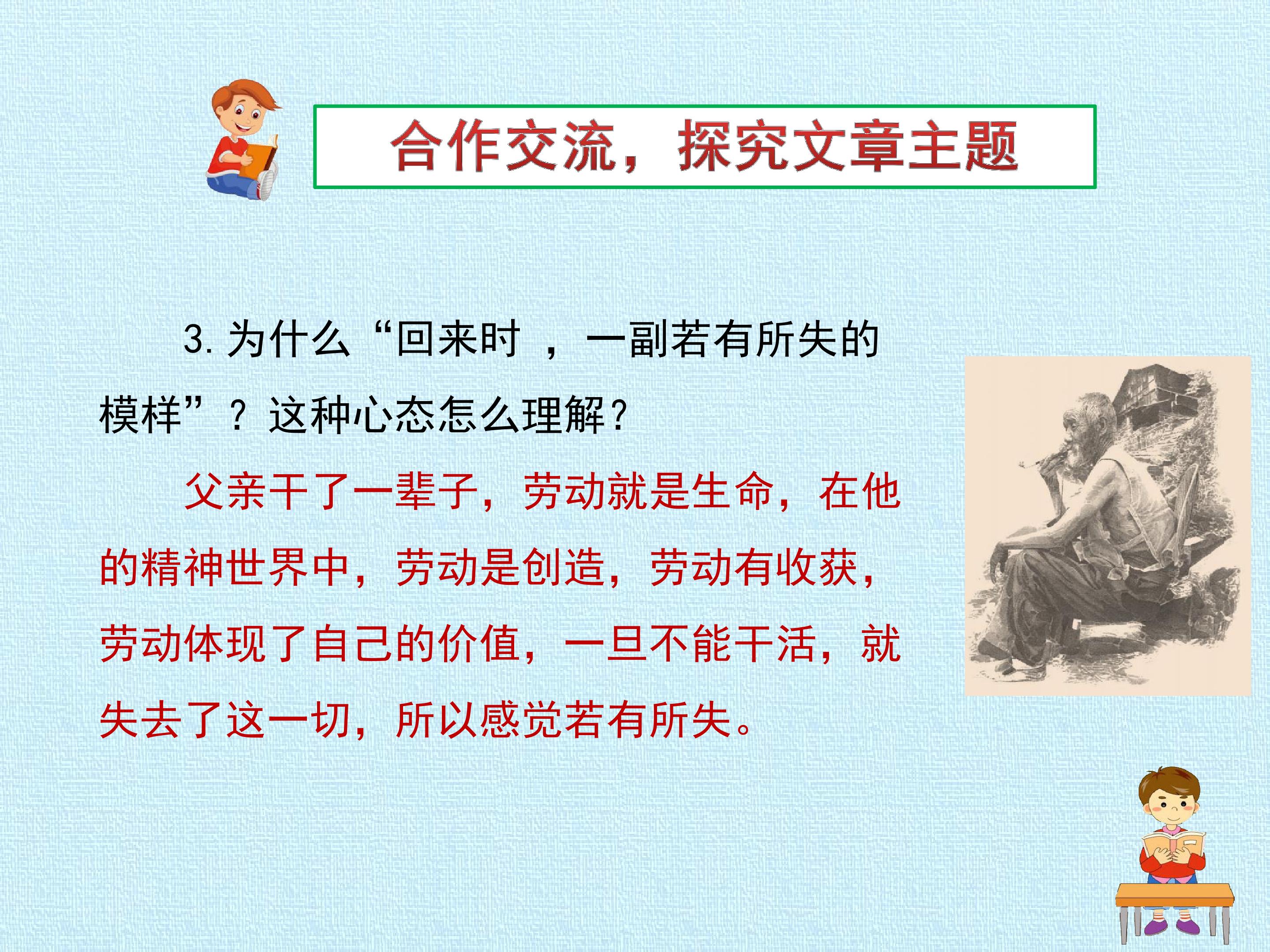 合作交流，探究文章主题

3. 为什么“回来时 ，一副若有所失的模样”？这种心态怎么理解？

父亲干了一辈子，劳动就是生命，在他的精神世界中，劳动是创造，劳动有收获，劳动体现了自己的价值，一旦不能干活，就失去了这一切，所以感觉若有所失。